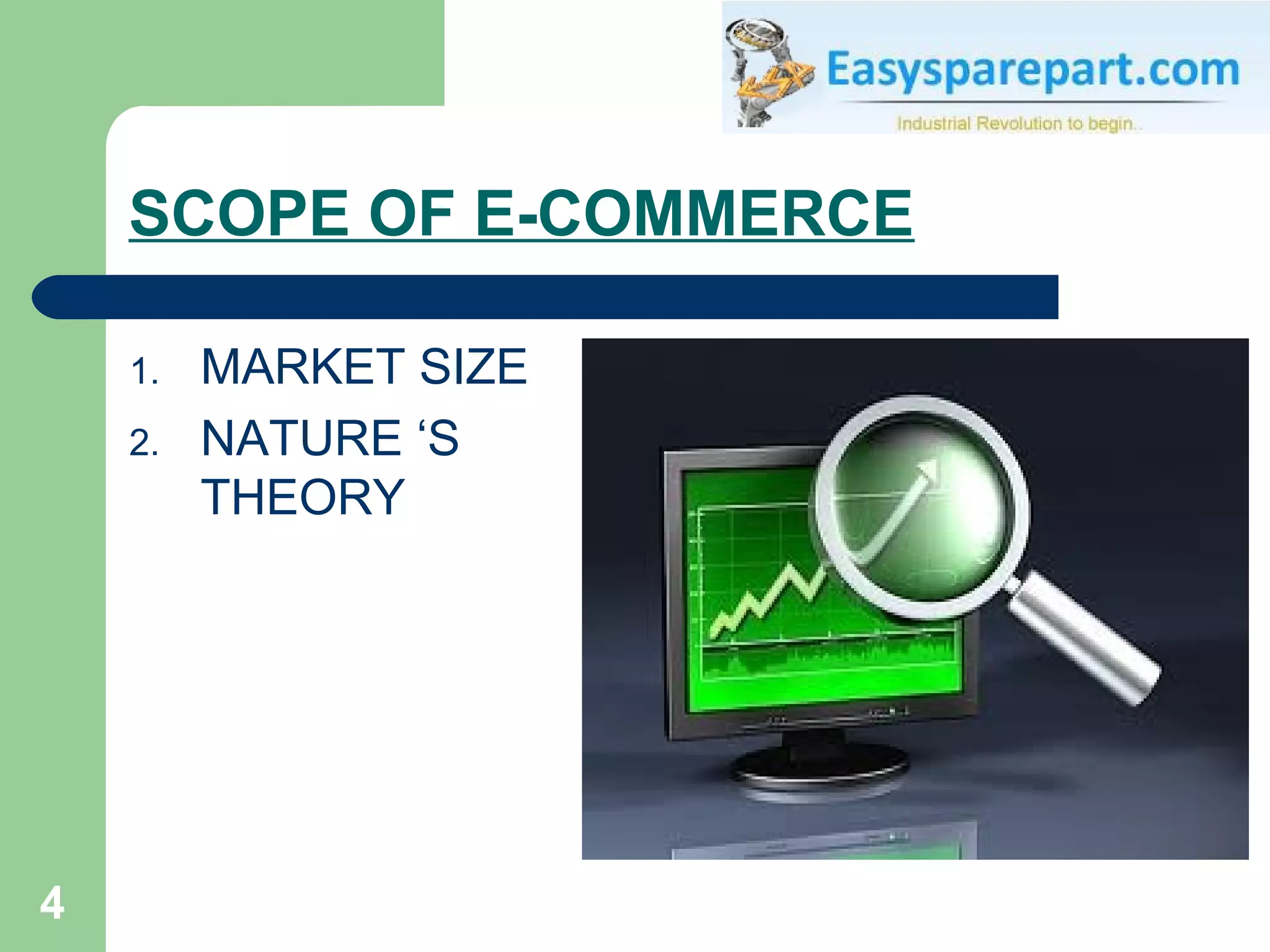 Easysparepart.com

Industrial Revolution to begin..

SCOPE OF E-COMMERCE

1. MARKET SIZE
2. NATURE ‘S THEORY

4